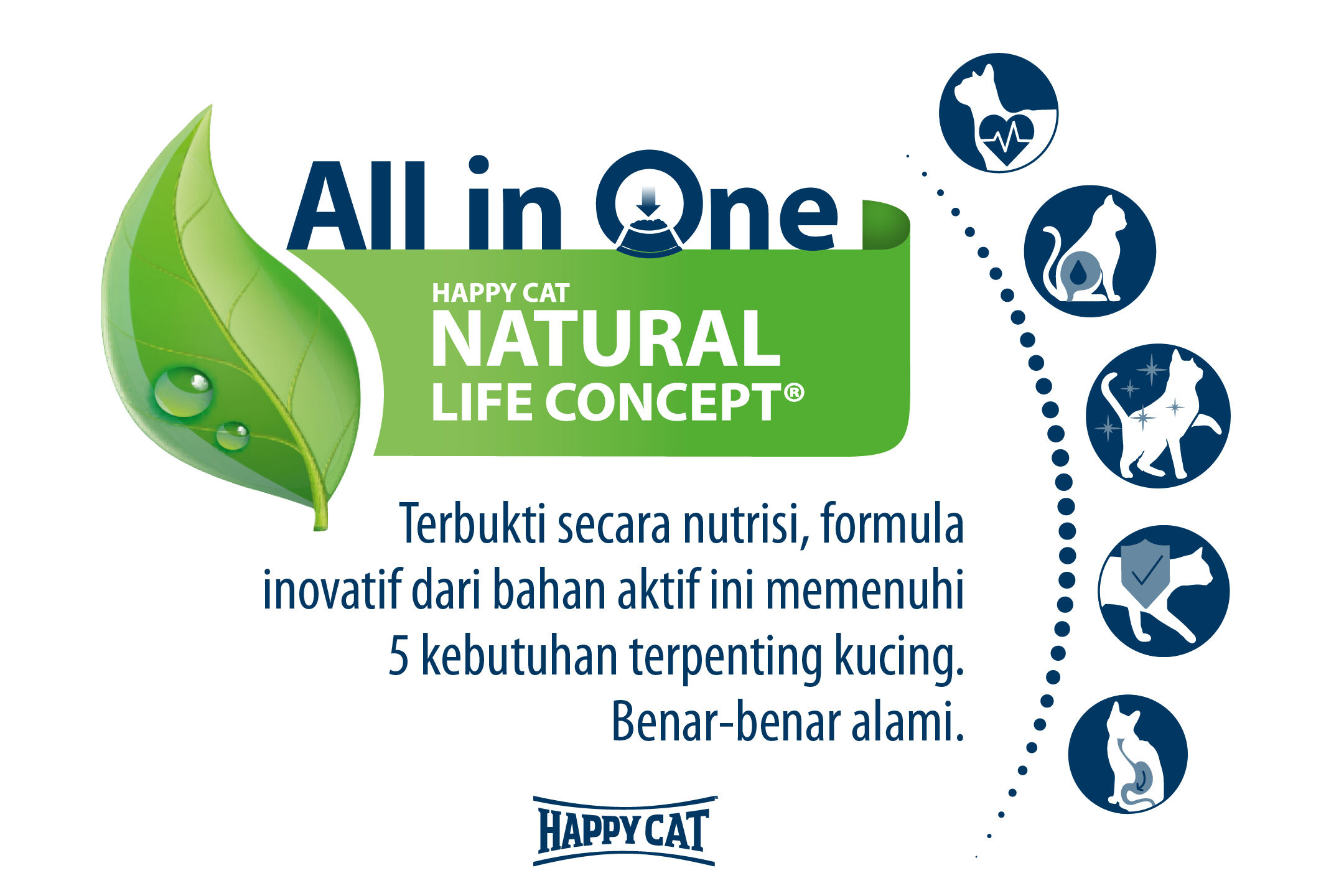 All in One

HAPPY CAT
NATURAL
LIFE CONCEPT®

Terbukti secara nutrisi, formula inovatif dari bahan aktif ini memenuhi 5 kebutuhan terpenting kucing. Benar-benar alami.

HAPPY CAT